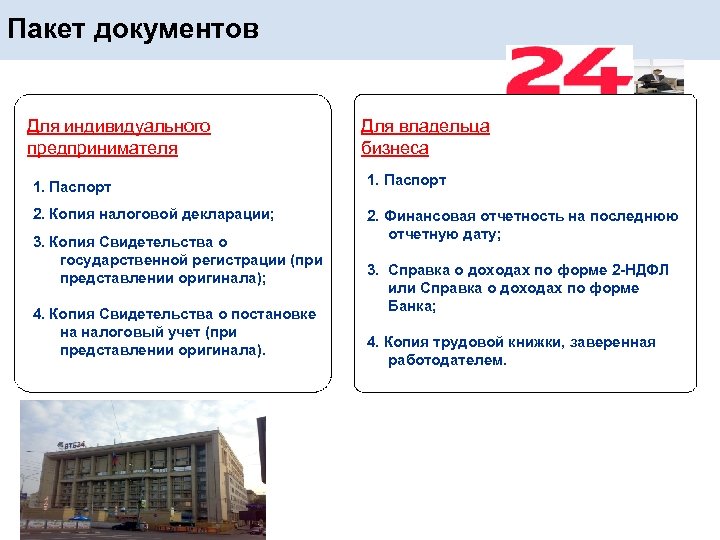 Пакет документов

24

Для индивидуального предпринимателя

1. Паспорт

2. Копия налоговой декларации;

3. Копия Свидетельства о государственной регистрации (при представлении оригинала);

4. Копия Свидетельства о постановке на налоговый учет (при представлении оригинала).

Для владельца бизнеса

1. Паспорт

2. Финансовая отчетность на последнюю отчетную дату;

3. Справка о доходах по форме 2-НДФЛ или Справка о доходах по форме Банка;

4. Копия трудовой книжки, заверенная работодателем.

ВТБ24